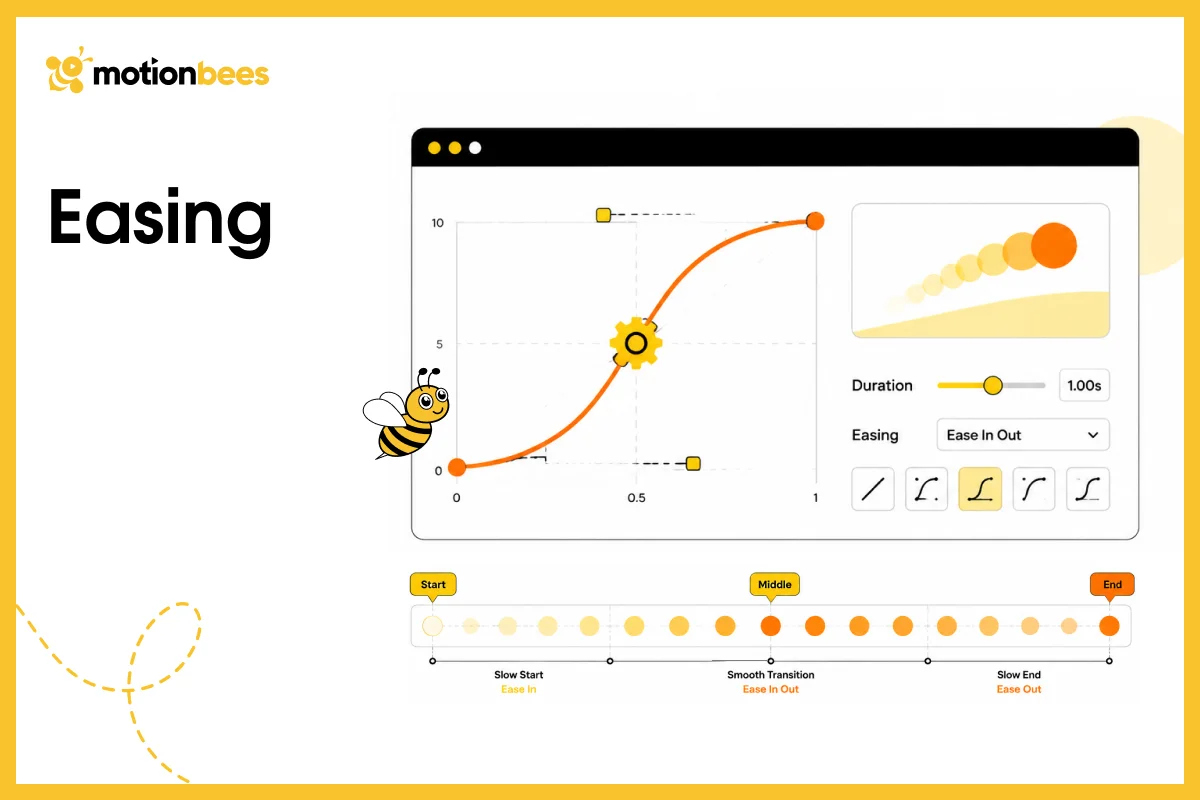 motionbees

Easing

10
5
0
0
0.5
1

Duration
1.00s
Easing
Ease In Out

Start
Middle
End

Slow Start
Ease In
Smooth Transition
Ease In Out
Slow End
Ease Out